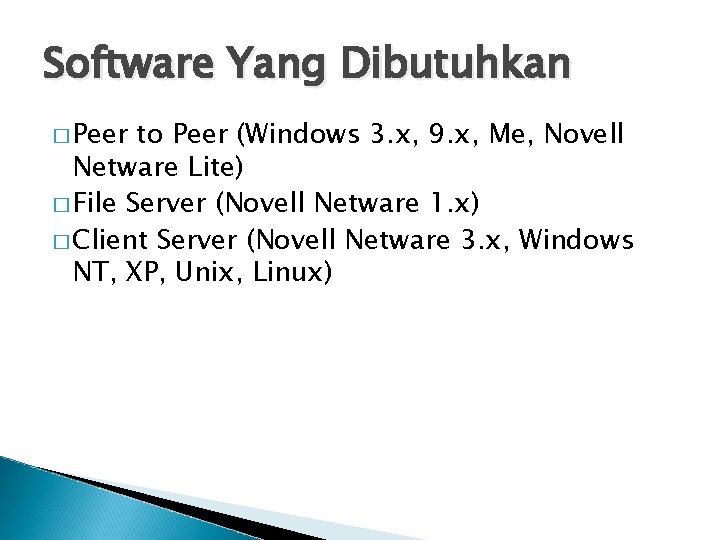 Software Yang Dibutuhkan

□ Peer to Peer (Windows 3.x, 9.x, Me, Novell Netware Lite)
□ File Server (Novell Netware 1.x)
□ Client Server (Novell Netware 3.x, Windows NT, XP, Unix, Linux)